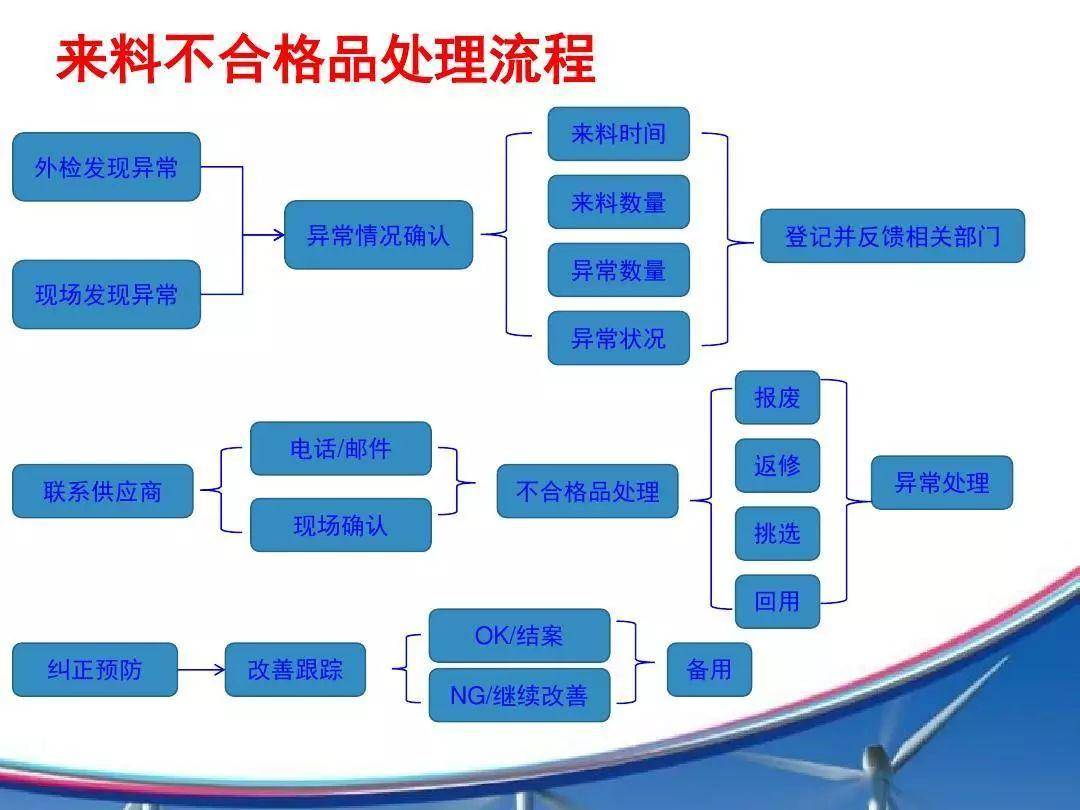 来料不合格品处理流程

外检发现异常

现场发现异常

异常情况确认

来料时间

来料数量

异常数量

异常状况

登记并反馈相关部门

联系供应商

电话/邮件

现场确认

不合格品处理

报废

返修

挑选

回用

异常处理

纠正预防

改善跟踪

OK/结案

NG/继续改善

备用